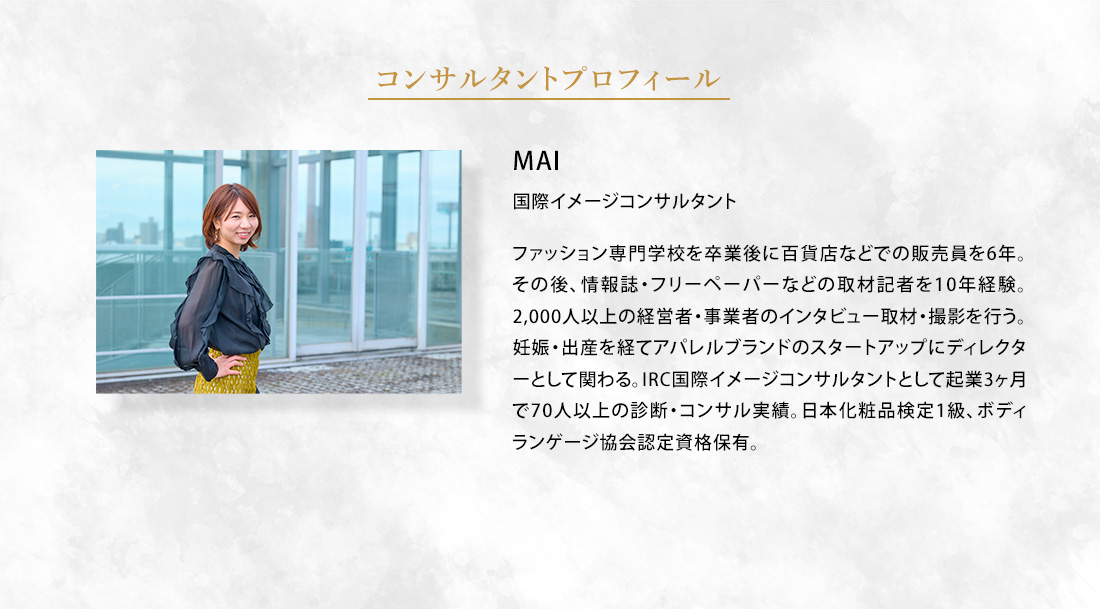 コンサルタントプロフィール

MAI

国際イメージコンサルタント

ファッション専門学校を卒業後に百貨店などでの販売員を6年。その後、情報誌・フリーペーパーなどの取材記者を10年経験。2,000人以上の経営者・事業者のインタビュー取材・撮影を行う。妊娠・出産を経てアパレルブランドのスタートアップにディレクターとして関わる。IRC国際イメージコンサルタントとして起業3ヶ月で70人以上の診断・コンサル実績。日本化粧品検定1級、ボディランゲージ協会認定資格保有。